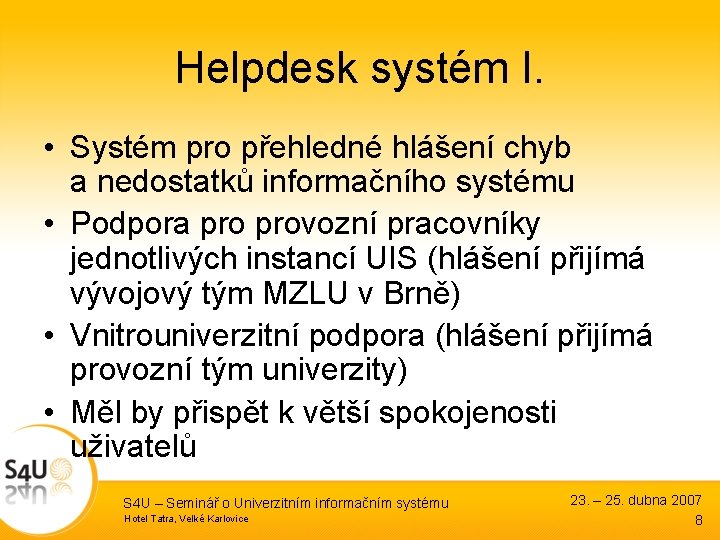 Helpdesk systém I.

• Systém pro přehledné hlášení chyb a nedostatků informačního systému
• Podpora pro provozní pracovníky jednotlivých instancí UIS (hlášení přijímá vývojový tým MZLU v Brně)
• Vnitrouniverzitní podpora (hlášení přijímá provozní tým univerzity)
• Měl by přispět k větší spokojenosti uživatelů

S4U

S4U – Seminář o Univerzitním informačním systému
Hotel Tatra, Velké Karlovice

23. – 25. dubna 2007
8